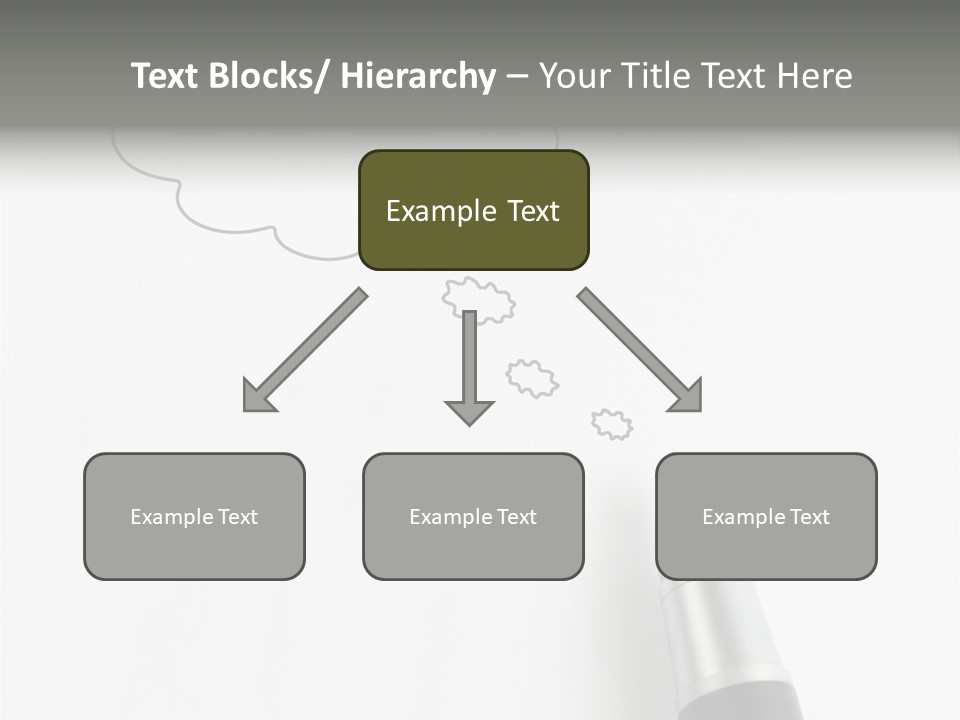 Text Blocks/ Hierarchy – Your Title Text Here

Example Text

Example Text

Example Text

Example Text